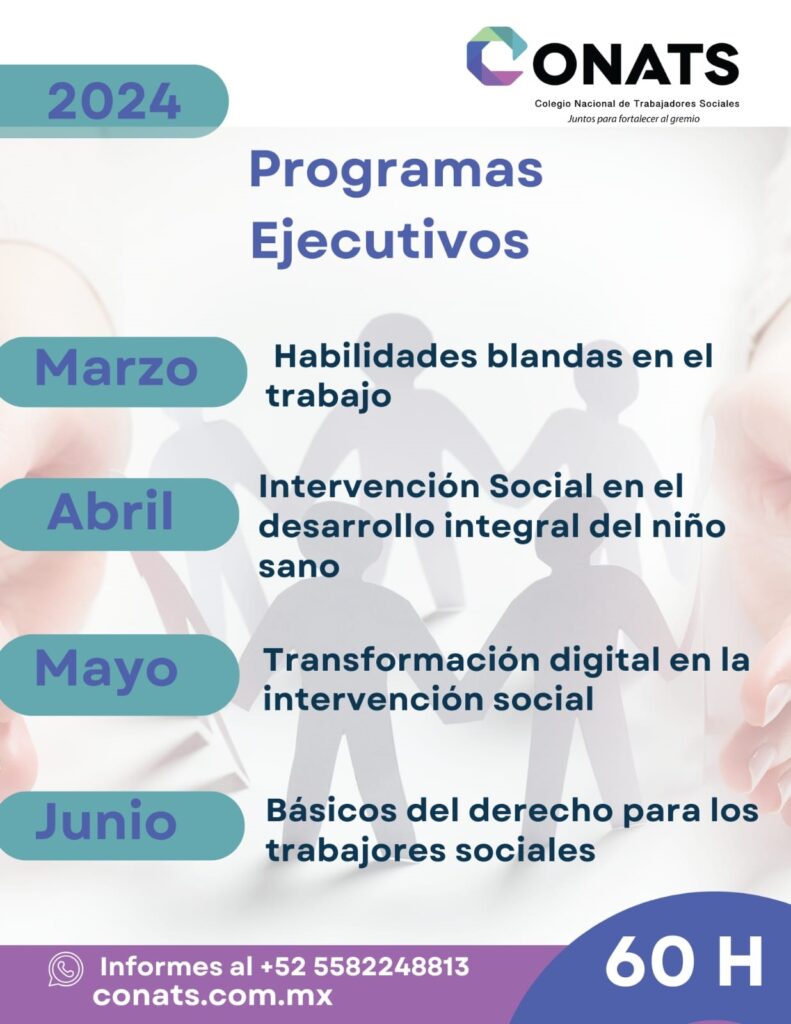 CONATS
Colegio Nacional de Trabajadores Sociales
Juntos para fortalecer al gremio

2024

Programas Ejecutivos

Marzo
Habilidades blandas en el trabajo

Abril
Intervención Social en el desarrollo integral del niño sano

Mayo
Transformación digital en la intervención social

Junio
Básicos del derecho para los trabajores sociales

Informes al +52 5582248813
conats.com.mx

60 H